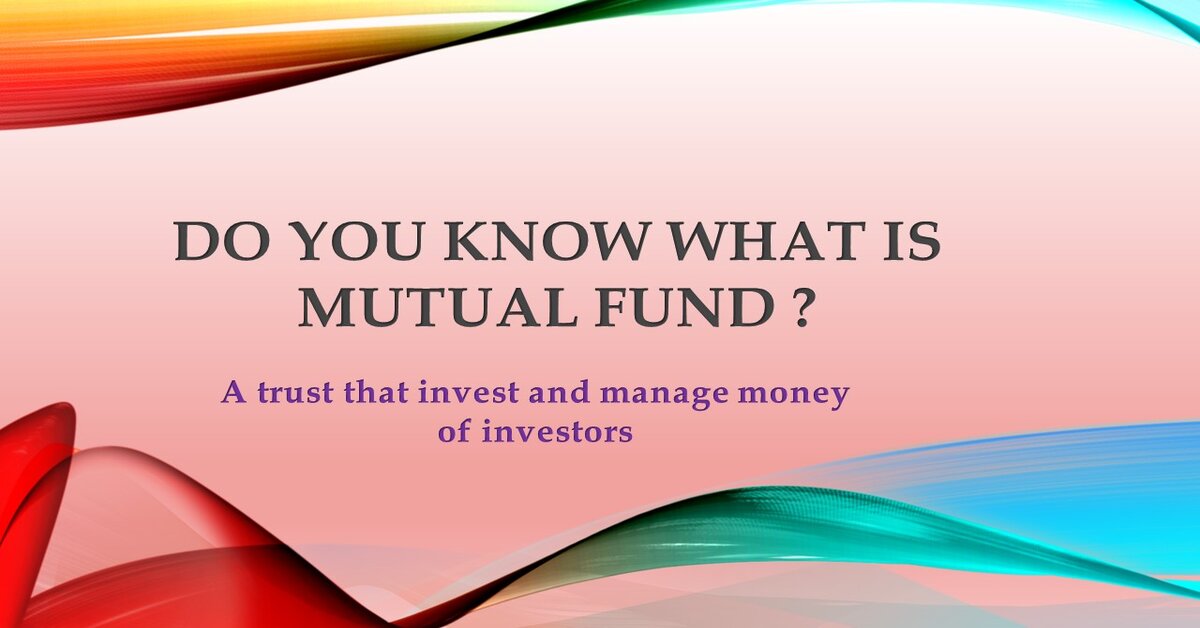 DO YOU KNOW WHAT IS MUTUAL FUND ?

A trust that invest and manage money of investors